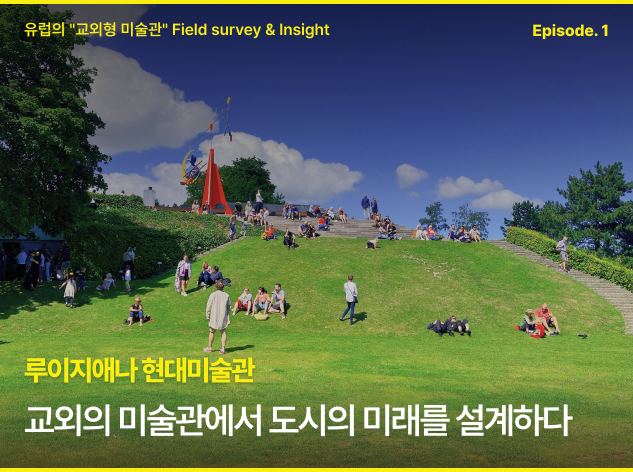 유럽의 "교외형 미술관" Field survey & Insight

Episode. 1

루이지애나 현대미술관

교외의 미술관에서 도시의 미래를 설계하다